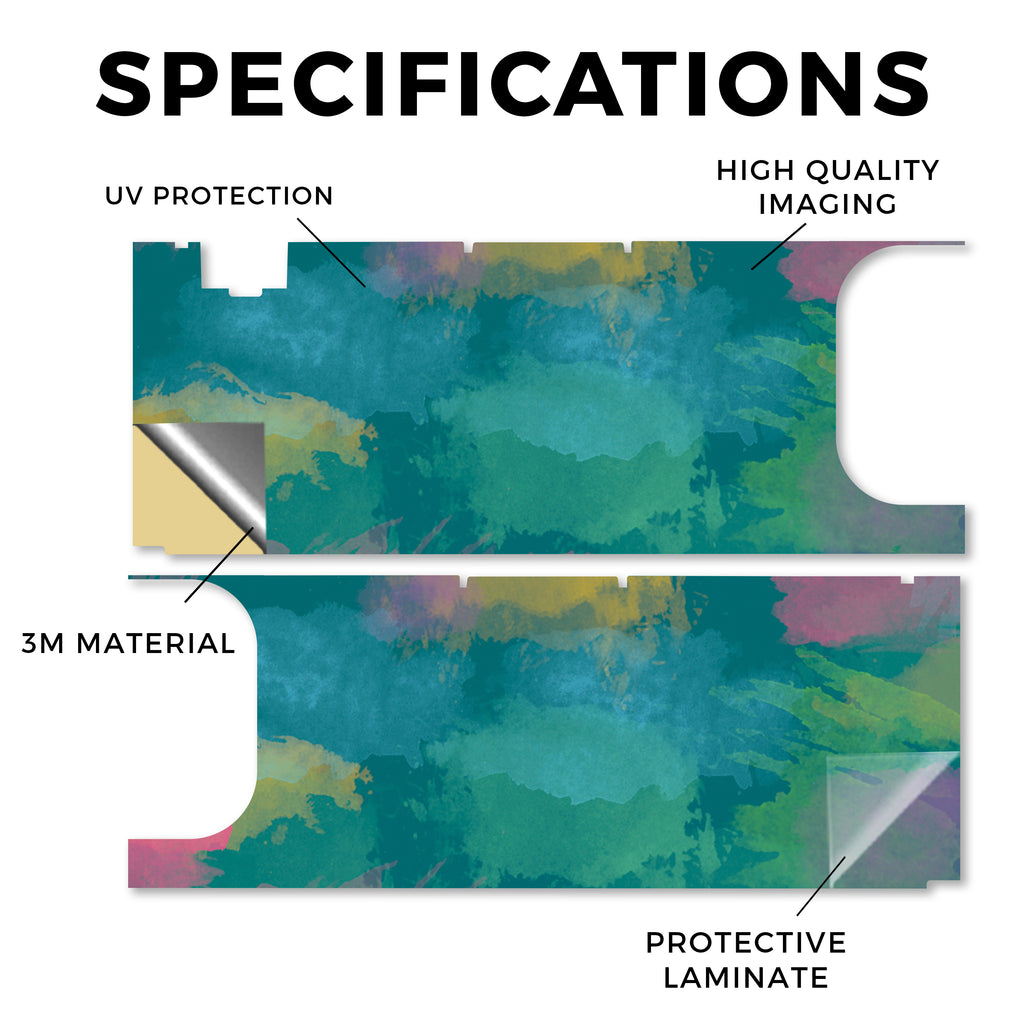 SPECIFICATIONS

UV PROTECTION

HIGH QUALITY IMAGING

3M MATERIAL

PROTECTIVE LAMINATE